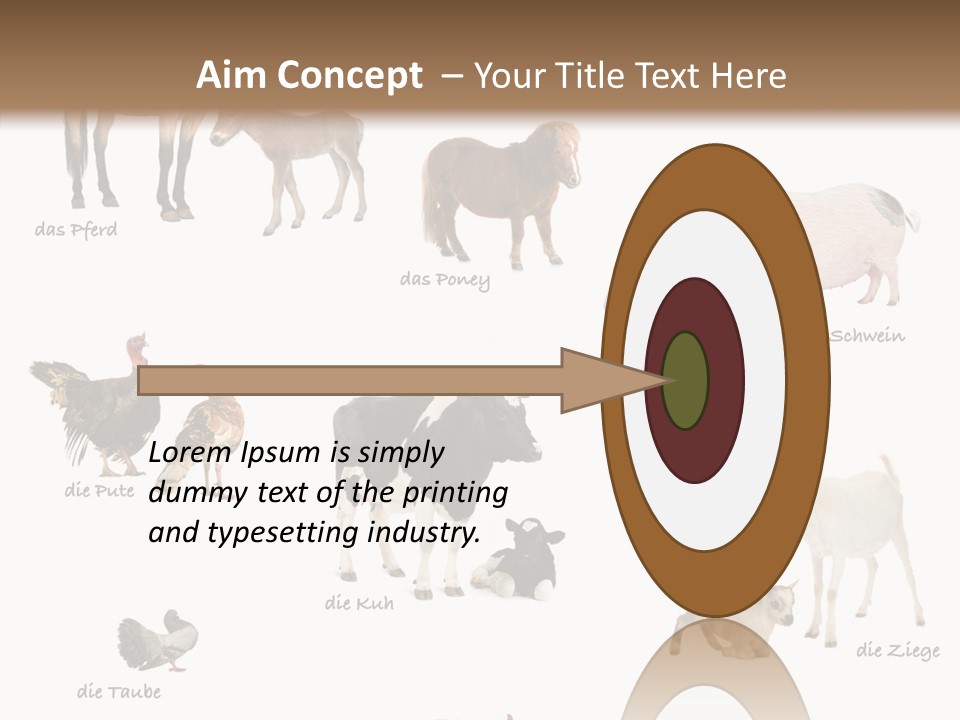 Aim Concept – Your Title Text Here

das Pferd

das Poney

Schwein

die Pute

Lorem Ipsum is simply dummy text of the printing and typesetting industry.

die Kuh

die Ziege

die Taube